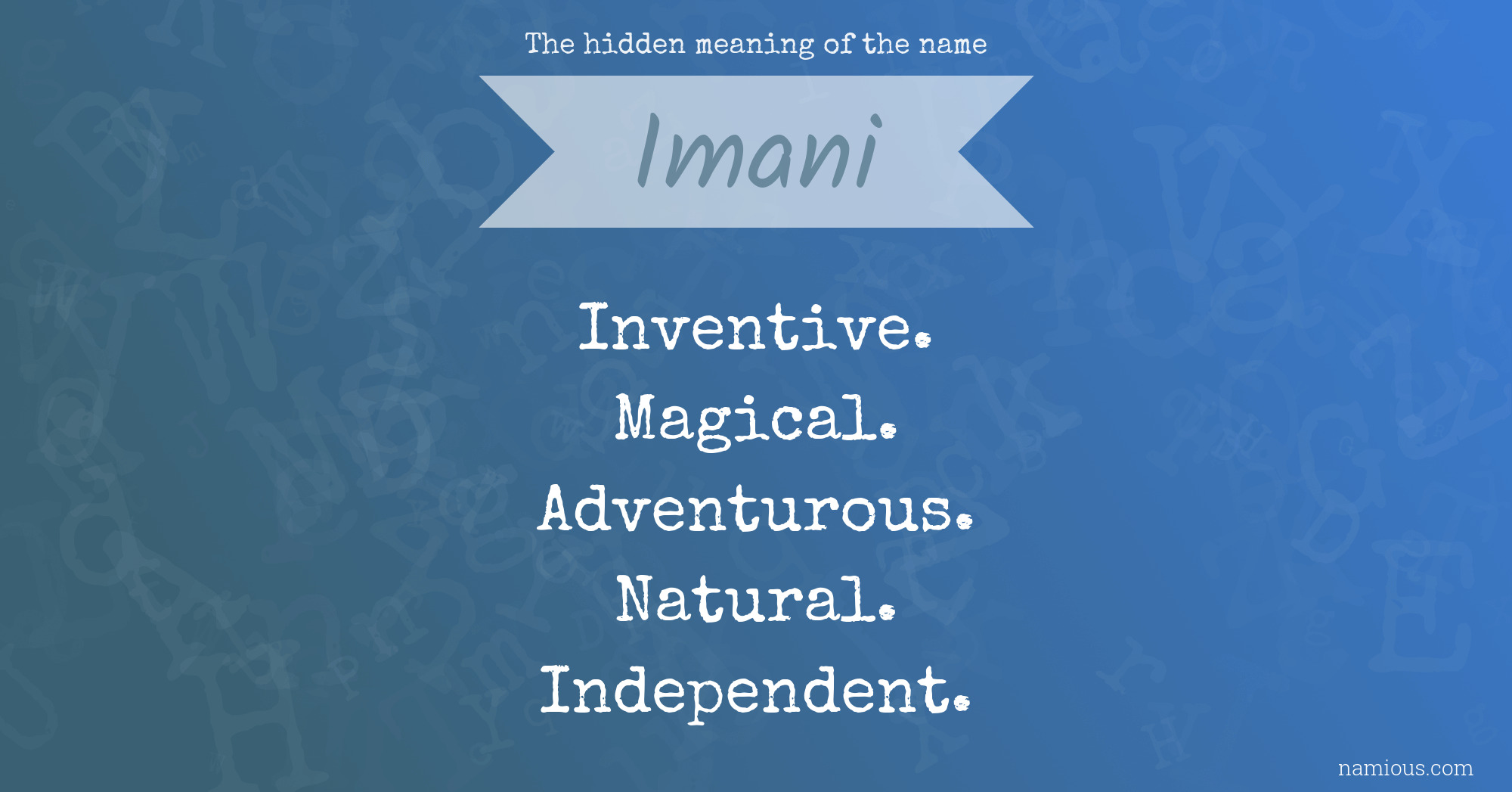 The hidden meaning of the name

Imani

Inventive.
Magical.
Adventurous.
Natural.
Independent.

namious.com